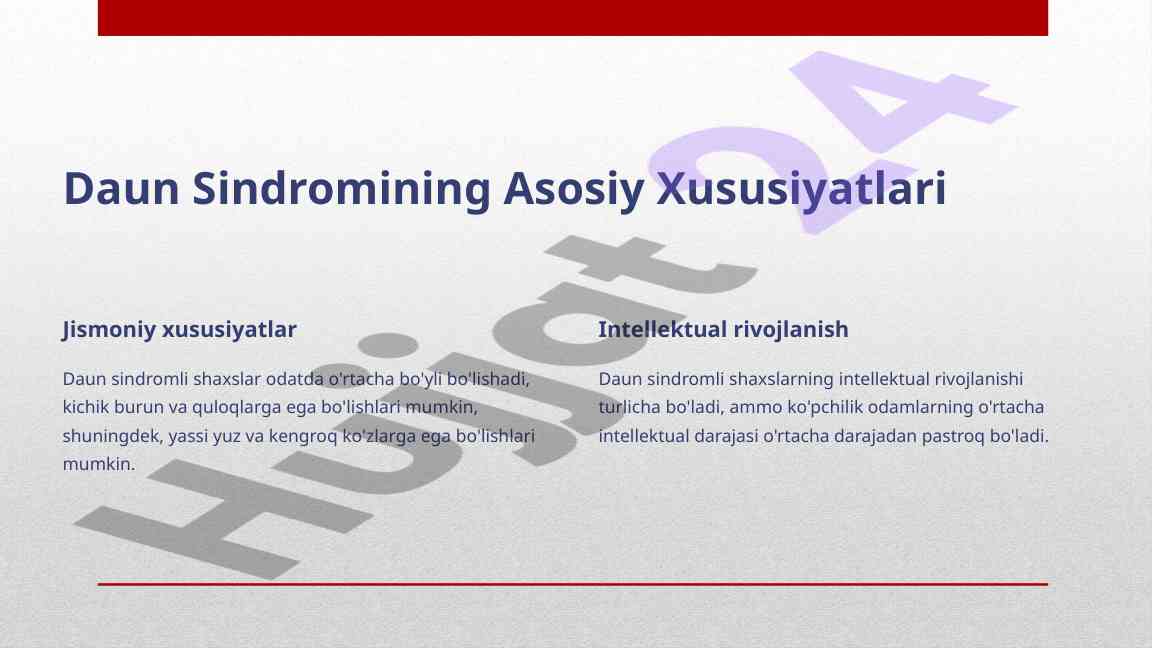 Daun Sindromining Asosiy Xususiyatlari

Jismoniy xususiyatlar

Daun sindromli shaxslar odatda o'rtacha bo'yli bo'lishadi, kichik burun va quloqlarga ega bo'lishlari mumkin, shuningdek, yassi yuz va kengroq ko'zlarga ega bo'lishlari mumkin.

Intellektual rivojlanish

Daun sindromli shaxslarning intellektual rivojlanishi turlicha bo'ladi, ammo ko'pchilik odamlarning o'rtacha intellektual darajasi o'rtacha darajadan pastroq bo'ladi.

Hujjat24